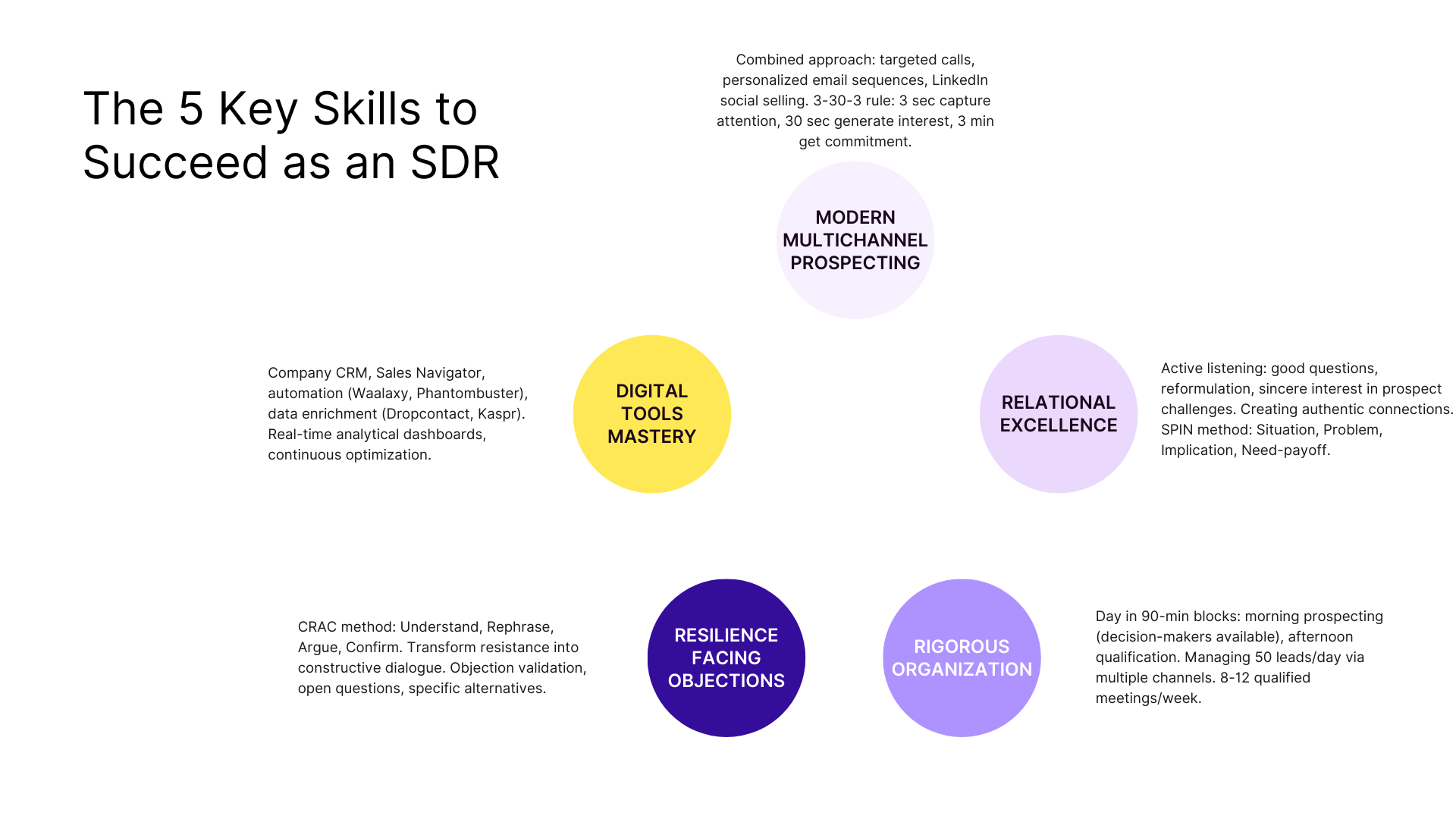 The 5 Key Skills to Succeed as an SDR

Combined approach: targeted calls, personalized email sequences, LinkedIn social selling. 3-30-3 rule: 3 sec capture attention, 30 sec generate interest, 3 min get commitment.

MODERN MULTICHANNEL PROSPECTING

Company CRM, Sales Navigator, automation (Waalaxy, Phantombuster), data enrichment (Dropcontact, Kaspr). Real-time analytical dashboards, continuous optimization.

DIGITAL TOOLS MASTERY

RELATIONAL EXCELLENCE

Active listening: good questions, reformulation, sincere interest in prospect challenges. Creating authentic connections. SPIN method: Situation, Problem, Implication, Need-payoff.

CRAC method: Understand, Rephrase, Argue, Confirm. Transform resistance into constructive dialogue. Objection validation, open questions, specific alternatives.

RESILIENCE FACING OBJECTIONS

RIGOROUS ORGANIZATION

Day in 90-min blocks: morning prospecting (decision-makers available), afternoon qualification. Managing 50 leads/day via multiple channels. 8-12 qualified meetings/week.